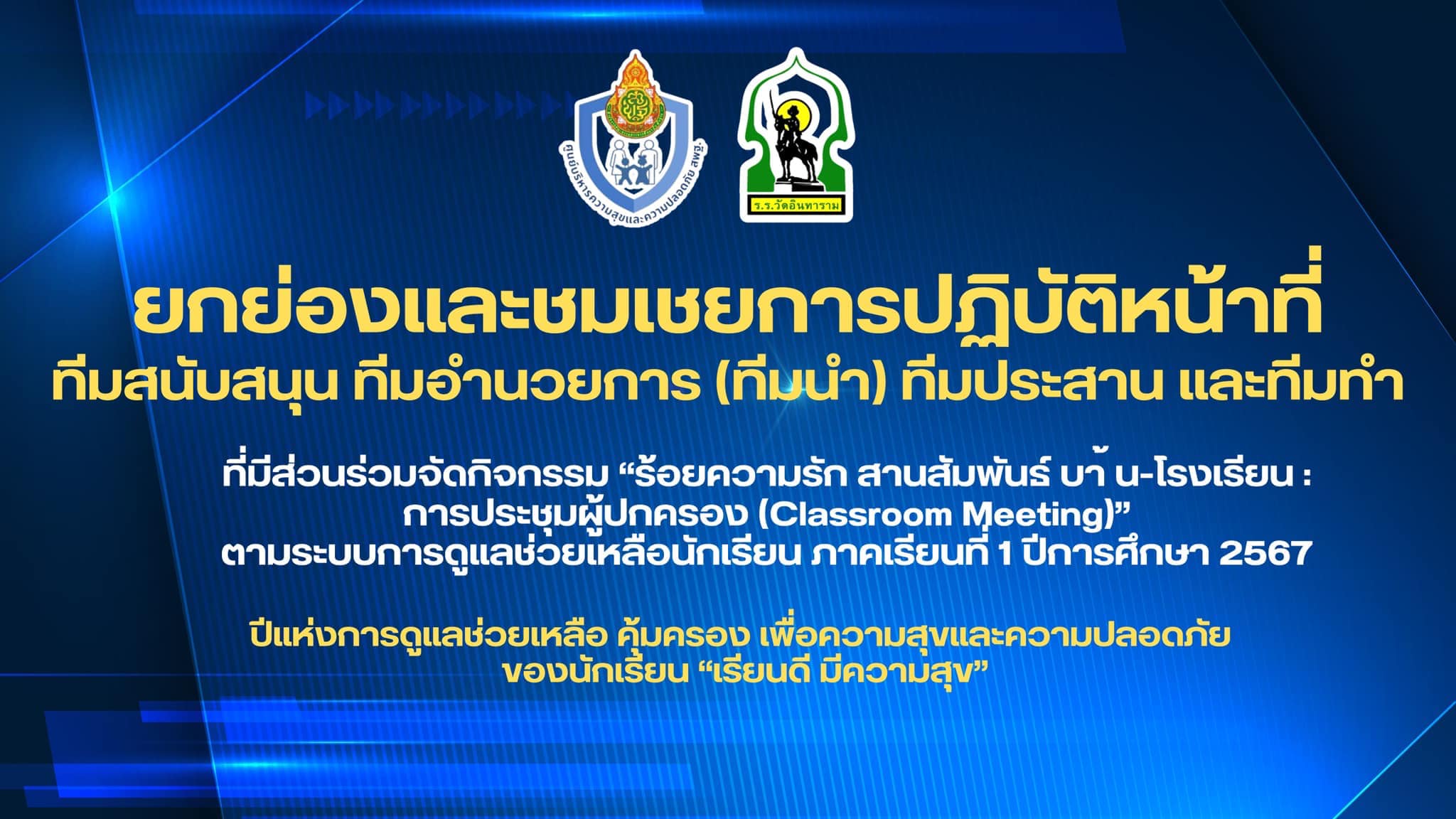 ศูนย์บริหารความสุขและความปลอดภัย สพฐ.

ร.ร.วัดอินทาราม

ยกย่องและชมเชยการปฏิบัติหน้าที่
ทีมสนับสนุน ทีมอำนวยการ (ทีมนำ) ทีมประสาน และทีมทำ

ที่มีส่วนร่วมจัดกิจกรรม “ร้อยความรัก สานสัมพันธ์ บ้าน-โรงเรียน : การประชุมผู้ปกครอง (Classroom Meeting)”
ตามระบบการดูแลช่วยเหลือนักเรียน ภาคเรียนที่ 1 ปีการศึกษา 2567

ปีแห่งการดูแลช่วยเหลือ คุ้มครอง เพื่อความสุขและความปลอดภัย
ของนักเรียน “เรียนดี มีความสุข”